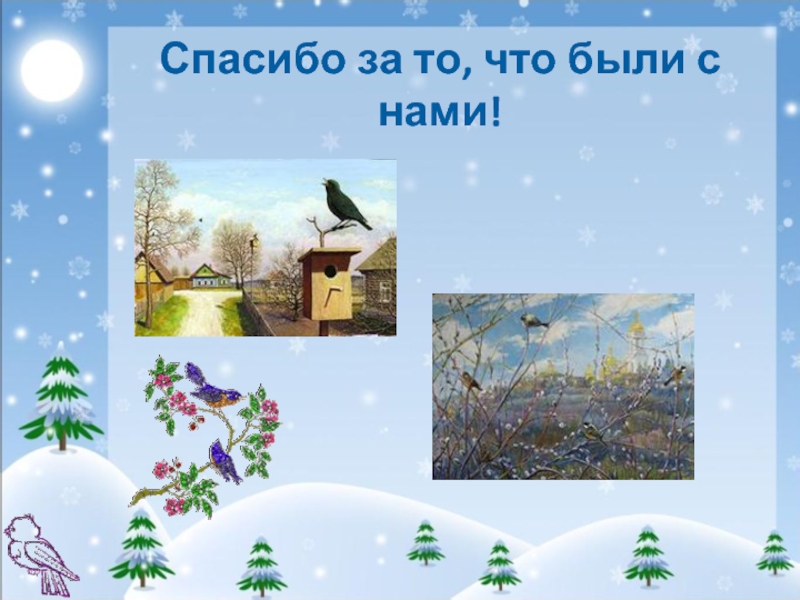 Спасибо за то, что были с нами!